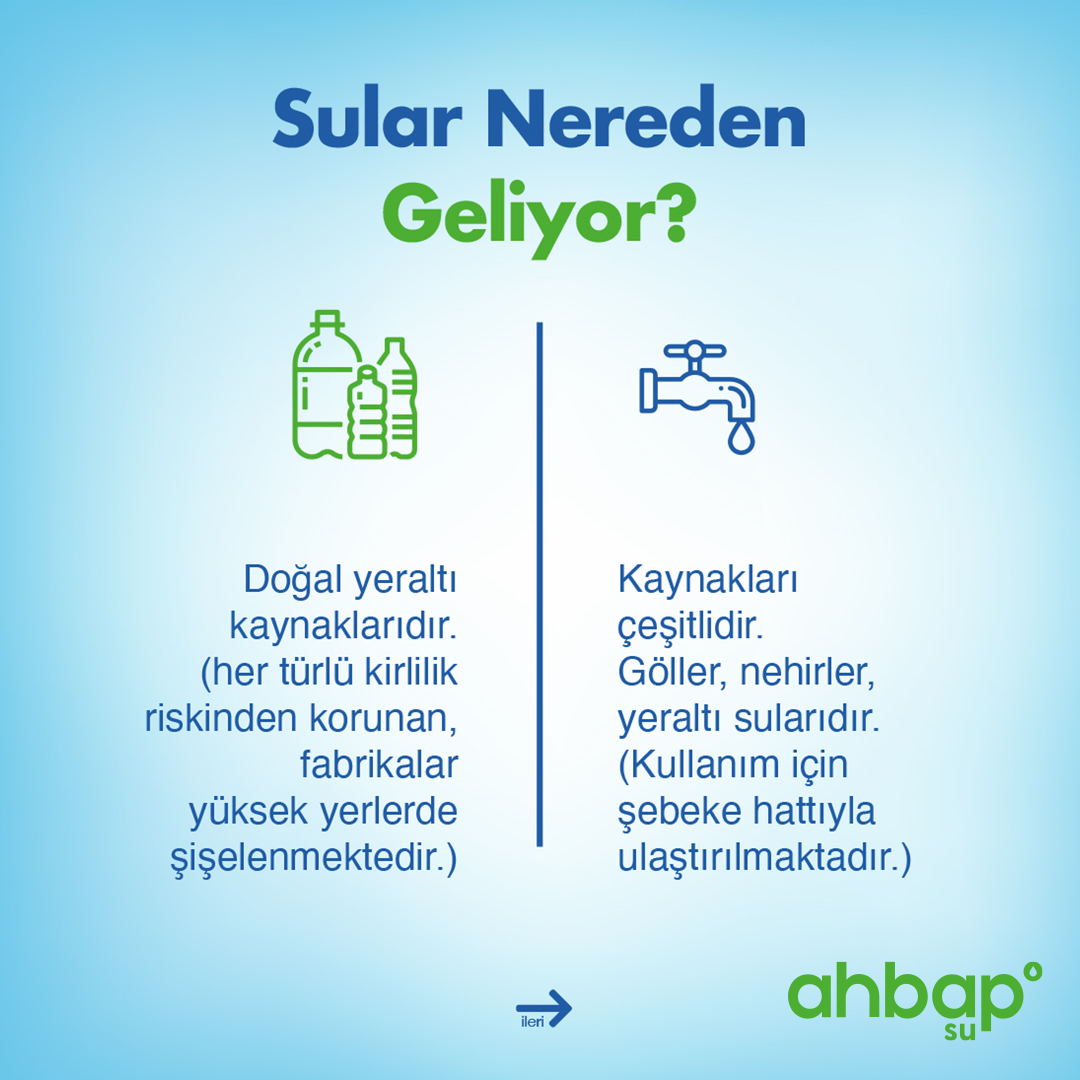 Sular Nereden Geliyor?

Doğal yeraltı kaynaklarıdır. (her türlü kirlilik riskinden korunan, fabrikalar yüksek yerlerde şişelenmektedir.)

Kaynakları çeşitlidir. Göller, nehirler, yeraltı sularıdır. (Kullanım için şebeke hattıyla ulaştırılmaktadır.)

ileri

ahbap su